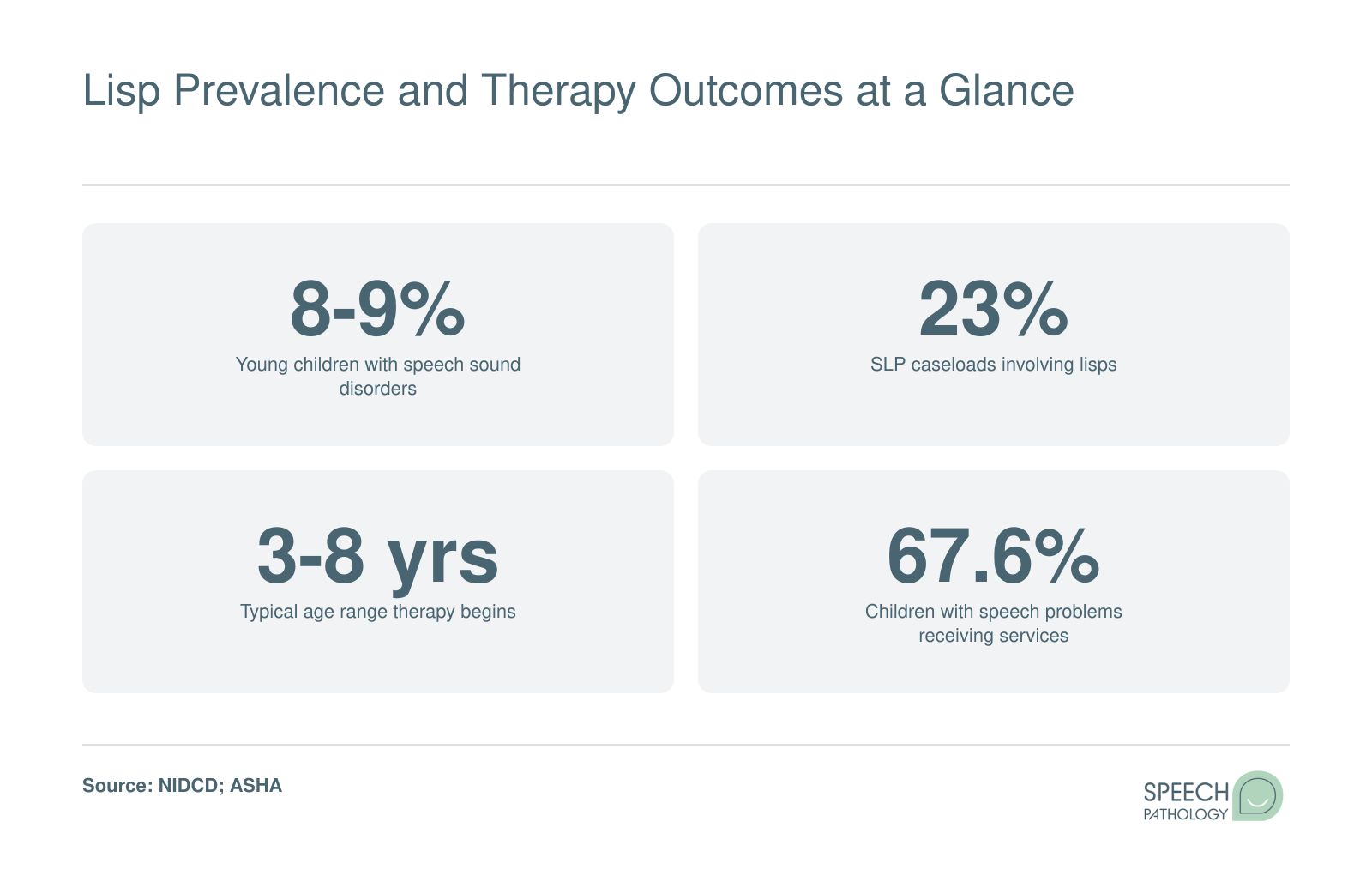 Lisp Prevalence and Therapy Outcomes at a Glance

8-9%
Young children with speech sound disorders

23%
SLP caseloads involving lisps

3-8 yrs
Typical age range therapy begins

67.6%
Children with speech problems receiving services

Source: NIDCD; ASHA

SPEECH PATHOLOGY